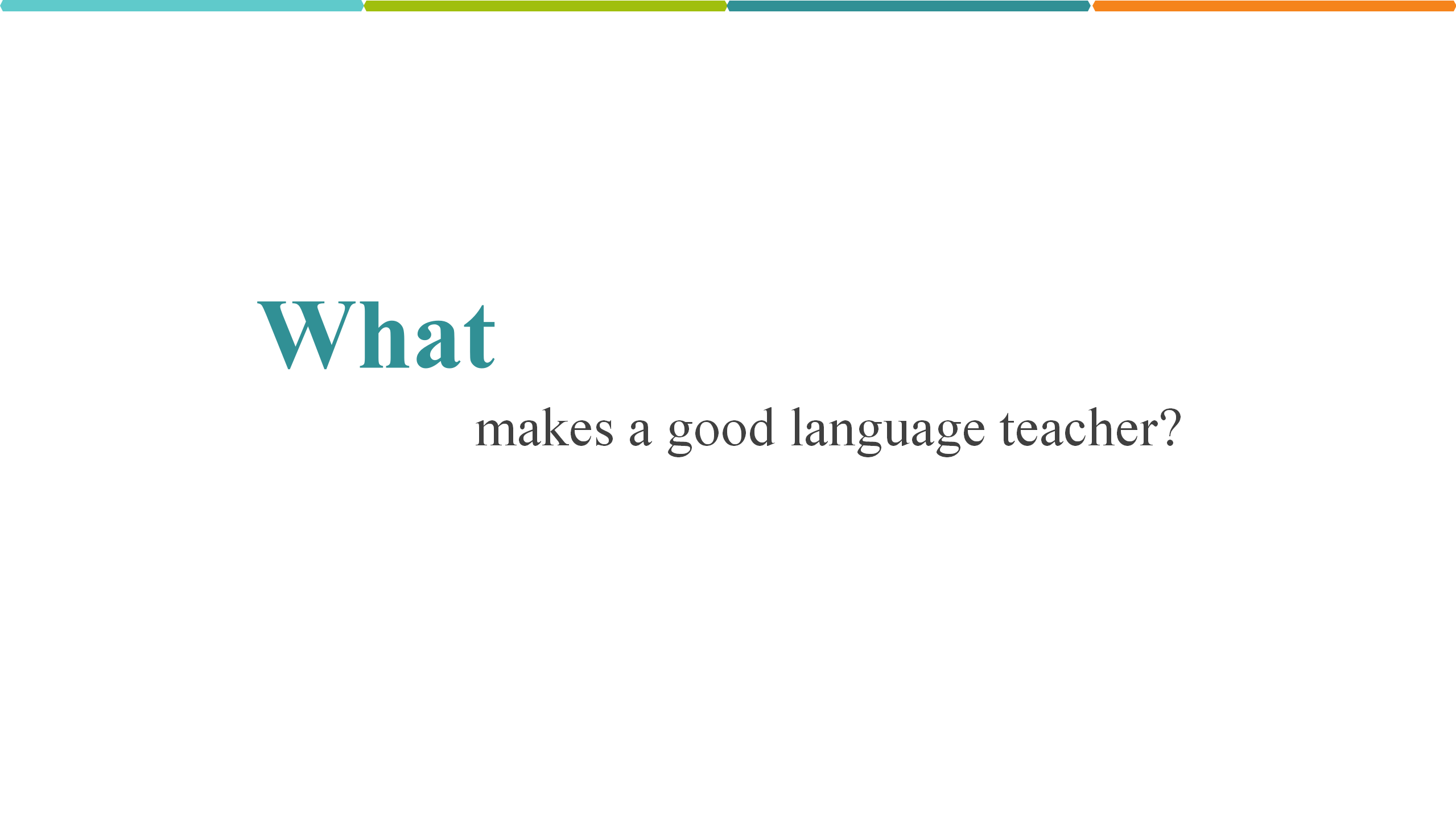 What

makes a good language teacher?